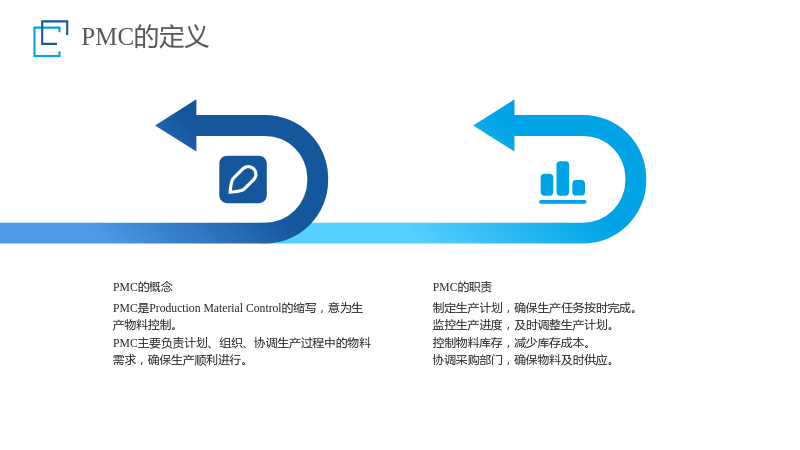 PMC的定义

PMC的概念

PMC是Production Material Control的缩写，意为生产物料控制。

PMC主要负责计划、组织、协调生产过程中的物料需求，确保生产顺利进行。

PMC的职责

制定生产计划，确保生产任务按时完成。

监控生产进度，及时调整生产计划。

控制物料库存，减少库存成本。

协调采购部门，确保物料及时供应。